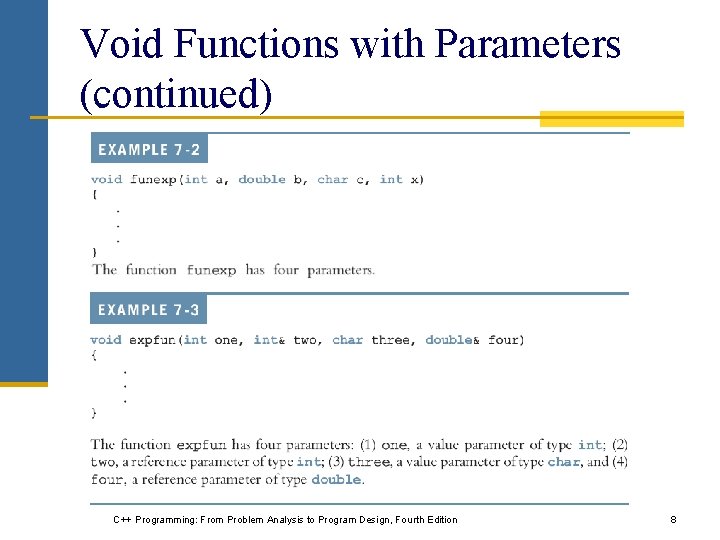 Void Functions with Parameters (continued)

EXAMPLE 7-2

void funexp(int a, double b, char c, int x)
{
.
.
.
}

The function funexp has four parameters.

EXAMPLE 7-3

void expfun(int one, int& two, char three, double& four)
{
.
.
.
}

The function expfun has four parameters: (1) one, a value parameter of type int; (2) two, a reference parameter of type int; (3) three, a value parameter of type char, and (4) four, a reference parameter of type double.

C++ Programming: From Problem Analysis to Program Design, Fourth Edition

8